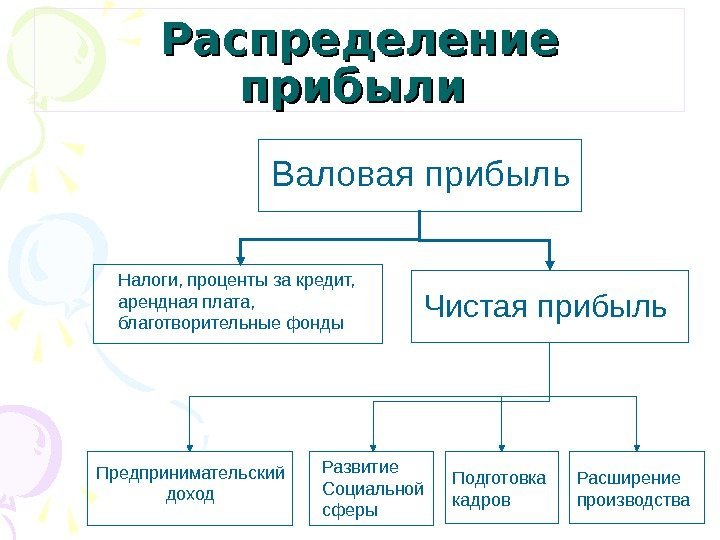 Распределение прибыли

Валовая прибыль

Налоги, проценты за кредит, арендная плата, благотворительные фонды

Чистая прибыль

Предпринимательский доход

Развитие Социальной сферы

Подготовка кадров

Расширение производства